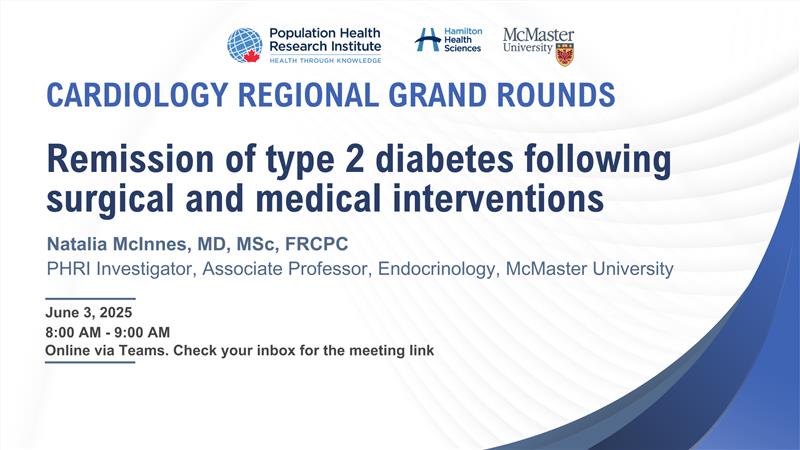 Population Health Research Institute
HEALTH THROUGH KNOWLEDGE

Hamilton Health Sciences

McMaster University

CARDIOLOGY REGIONAL GRAND ROUNDS

Remission of type 2 diabetes following surgical and medical interventions

Natalia McInnes, MD, MSc, FRCPC
PHRI Investigator, Associate Professor, Endocrinology, McMaster University

June 3, 2025
8:00 AM - 9:00 AM
Online via Teams. Check your inbox for the meeting link